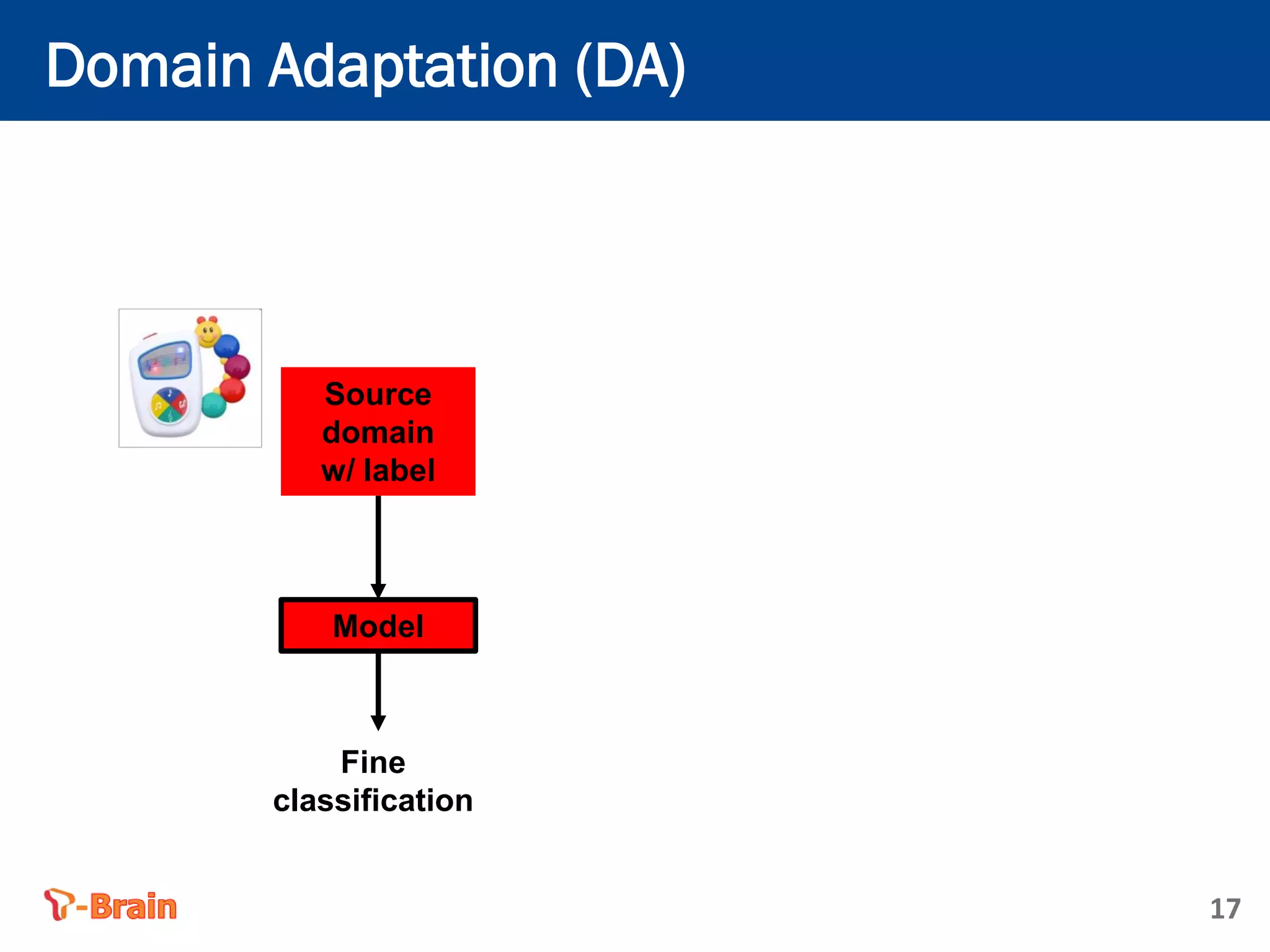 Domain Adaptation (DA)

Source domain w/ label

Model

Fine classification

T-Brain

17